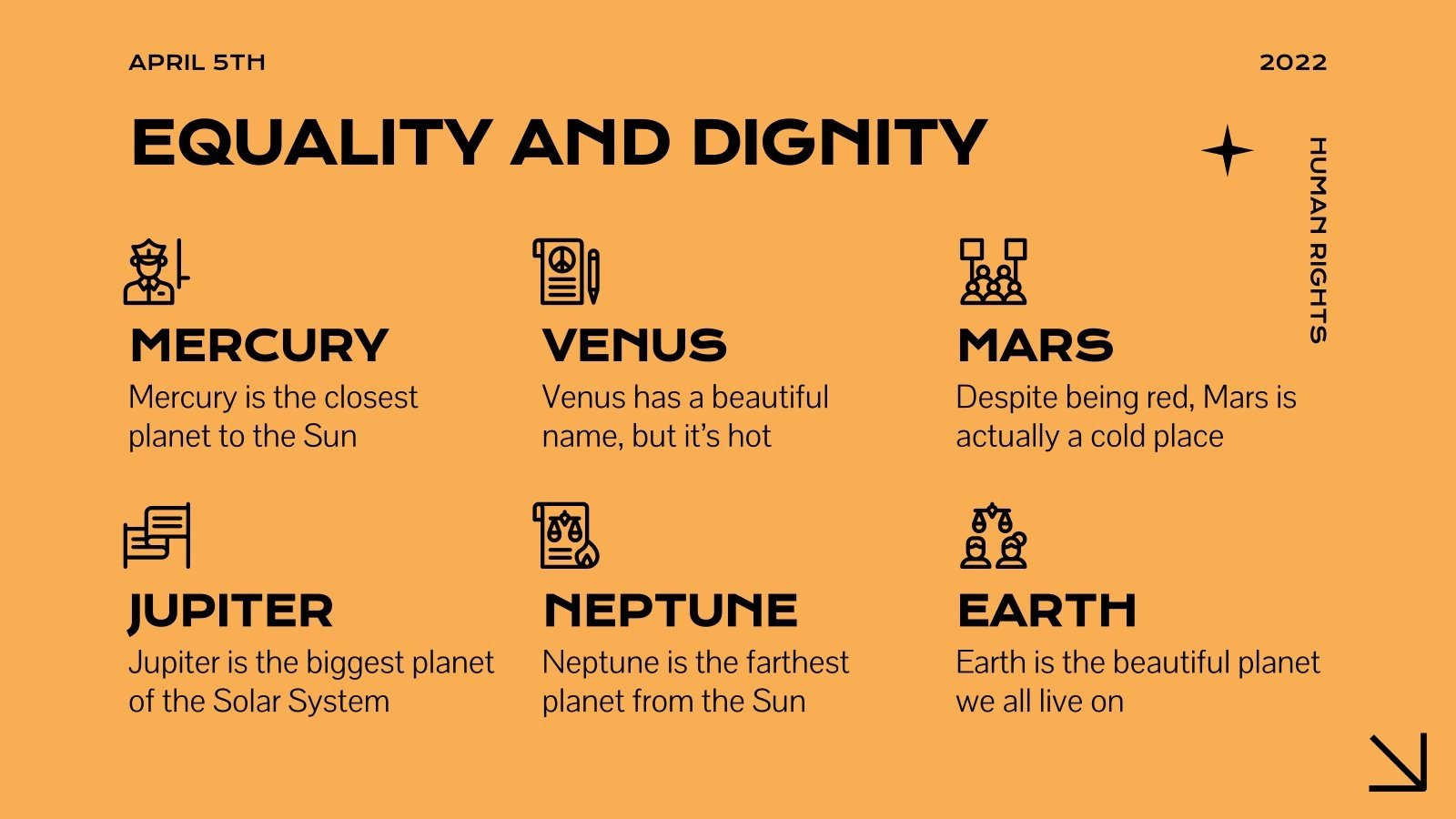 APRIL 5TH

2022

EQUALITY AND DIGNITY

HUMAN RIGHTS

MERCURY
Mercury is the closest planet to the Sun

VENUS
Venus has a beautiful name, but it's hot

MARS
Despite being red, Mars is actually a cold place

JUPITER
Jupiter is the biggest planet of the Solar System

NEPTUNE
Neptune is the farthest planet from the Sun

EARTH
Earth is the beautiful planet we all live on